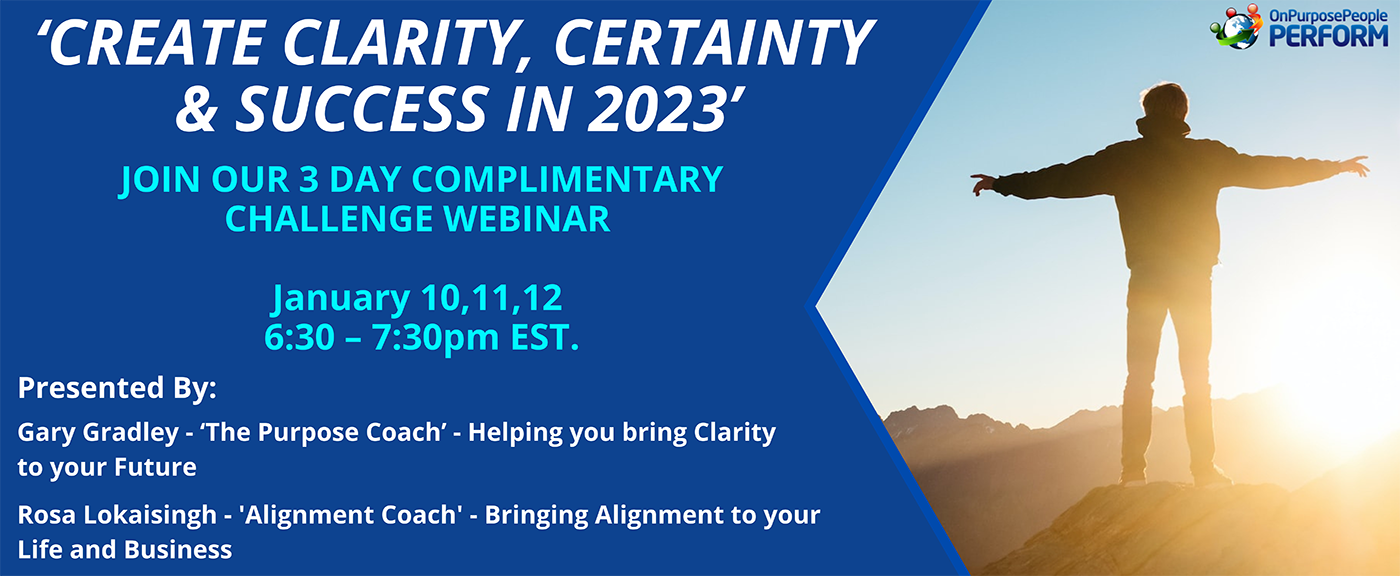 ‘CREATE CLARITY, CERTAINTY & SUCCESS IN 2023’

JOIN OUR 3 DAY COMPLIMENTARY CHALLENGE WEBINAR

January 10,11,12
6:30 – 7:30pm EST.

Presented By:

Gary Gradley - ‘The Purpose Coach’ - Helping you bring Clarity to your Future

Rosa Lokaisingh - 'Alignment Coach' - Bringing Alignment to your Life and Business

OnPurposePeople PERFORM